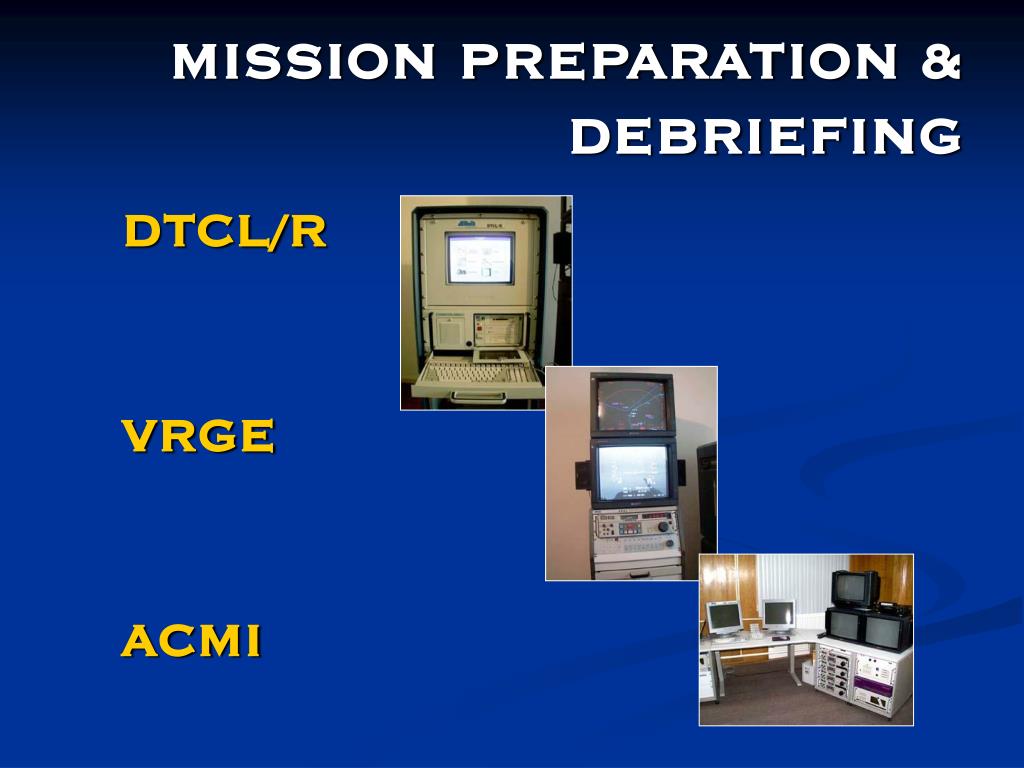 MISSION PREPARATION & DEBRIEFING

DTCL/R

VRGE

ACMI